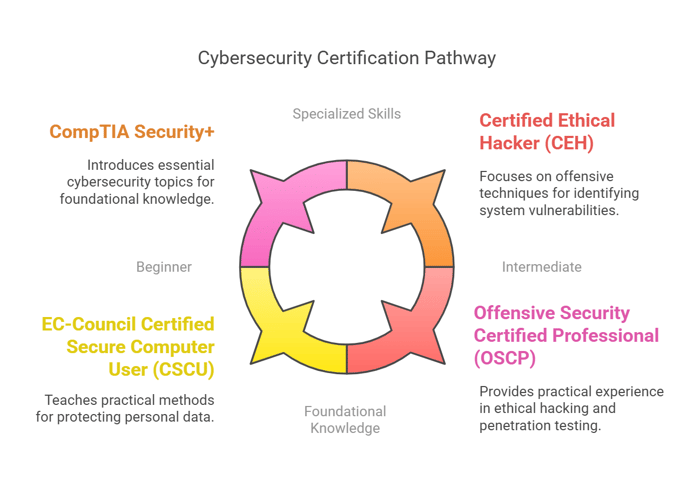 Cybersecurity Certification Pathway

Specialized Skills

CompTIA Security+

Introduces essential cybersecurity topics for foundational knowledge.

Certified Ethical Hacker (CEH)

Focuses on offensive techniques for identifying system vulnerabilities.

Beginner

Intermediate

EC-Council Certified Secure Computer User (CSCU)

Teaches practical methods for protecting personal data.

Offensive Security Certified Professional (OSCP)

Provides practical experience in ethical hacking and penetration testing.

Foundational Knowledge